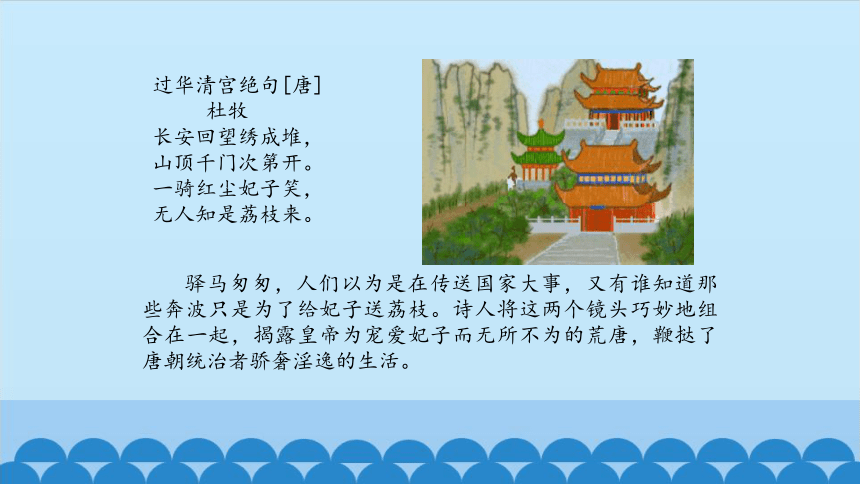 过华清宫绝句[唐]
杜牧
长安回望绣成堆，
山顶千门次第开。
一骑红尘妃子笑，
无人知是荔枝来。

驿马匆匆，人们以为是在传送国家大事，又有谁知道那些奔波只是为了给妃子送荔枝。诗人将这两个镜头巧妙地组合在一起，揭露皇帝为宠爱妃子而无所不为的荒唐，鞭挞了唐朝统治者骄奢淫逸的生活。